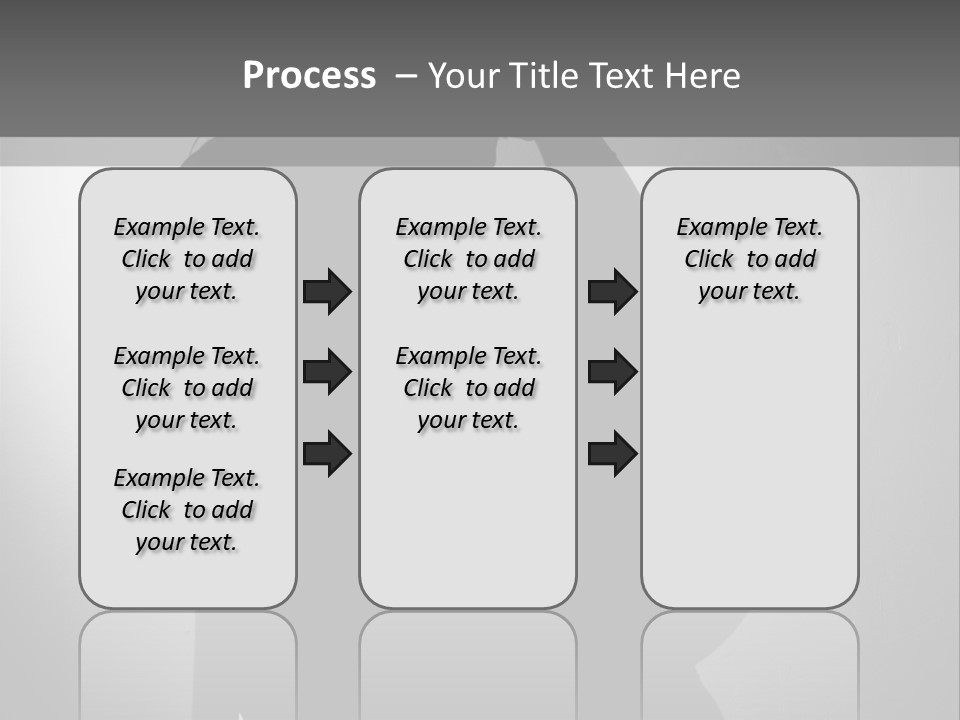 Process – Your Title Text Here

Example Text. Click to add your text.

Example Text. Click to add your text.

Example Text. Click to add your text.

Example Text. Click to add your text.

Example Text. Click to add your text.

Example Text. Click to add your text.